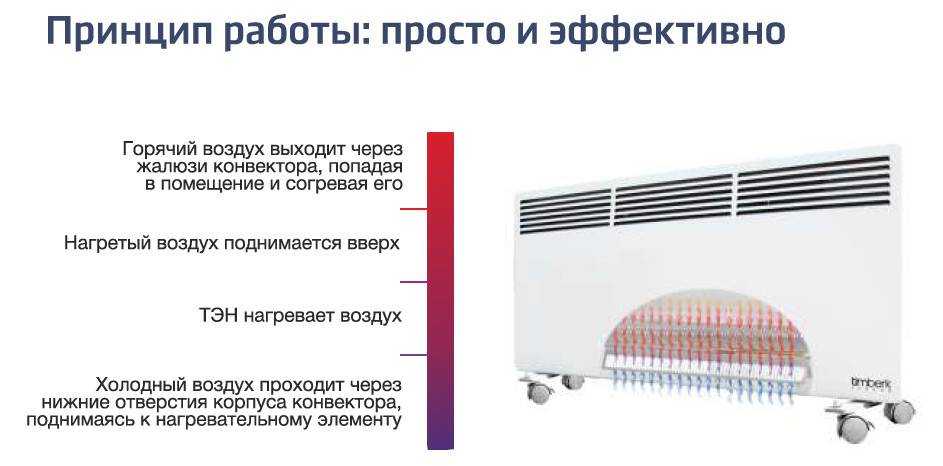 Принцип работы: просто и эффективно

Горячий воздух выходит через жалюзи конвектора, попадая в помещение и согревая его

Нагретый воздух поднимается вверх

ТЭН нагревает воздух

Холодный воздух проходит через нижние отверстия корпуса конвектора, поднимаясь к нагревательному элементу

timberk